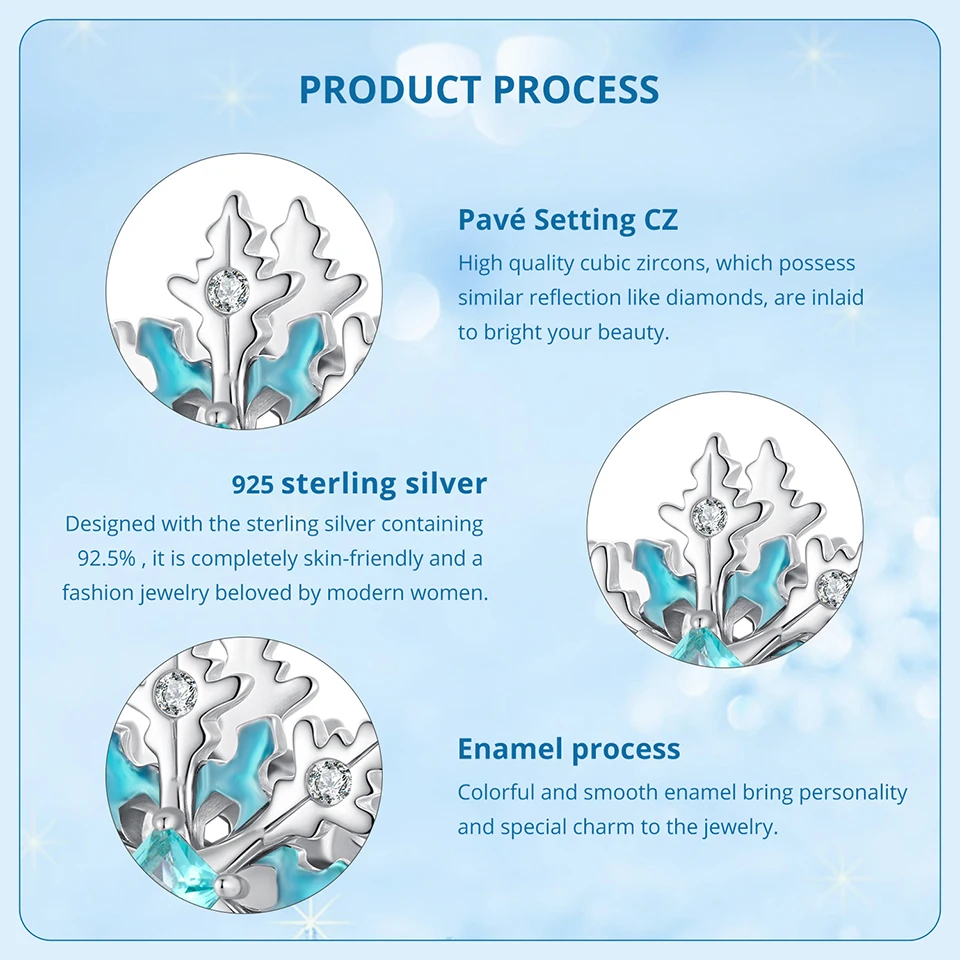 PRODUCT PROCESS

Pavé Setting CZ
High quality cubic zircons, which possess similar reflection like diamonds, are inlaid to bright your beauty.

925 sterling silver
Designed with the sterling silver containing 92.5% , it is completely skin-friendly and a fashion jewelry beloved by modern women.

Enamel process
Colorful and smooth enamel bring personality and special charm to the jewelry.